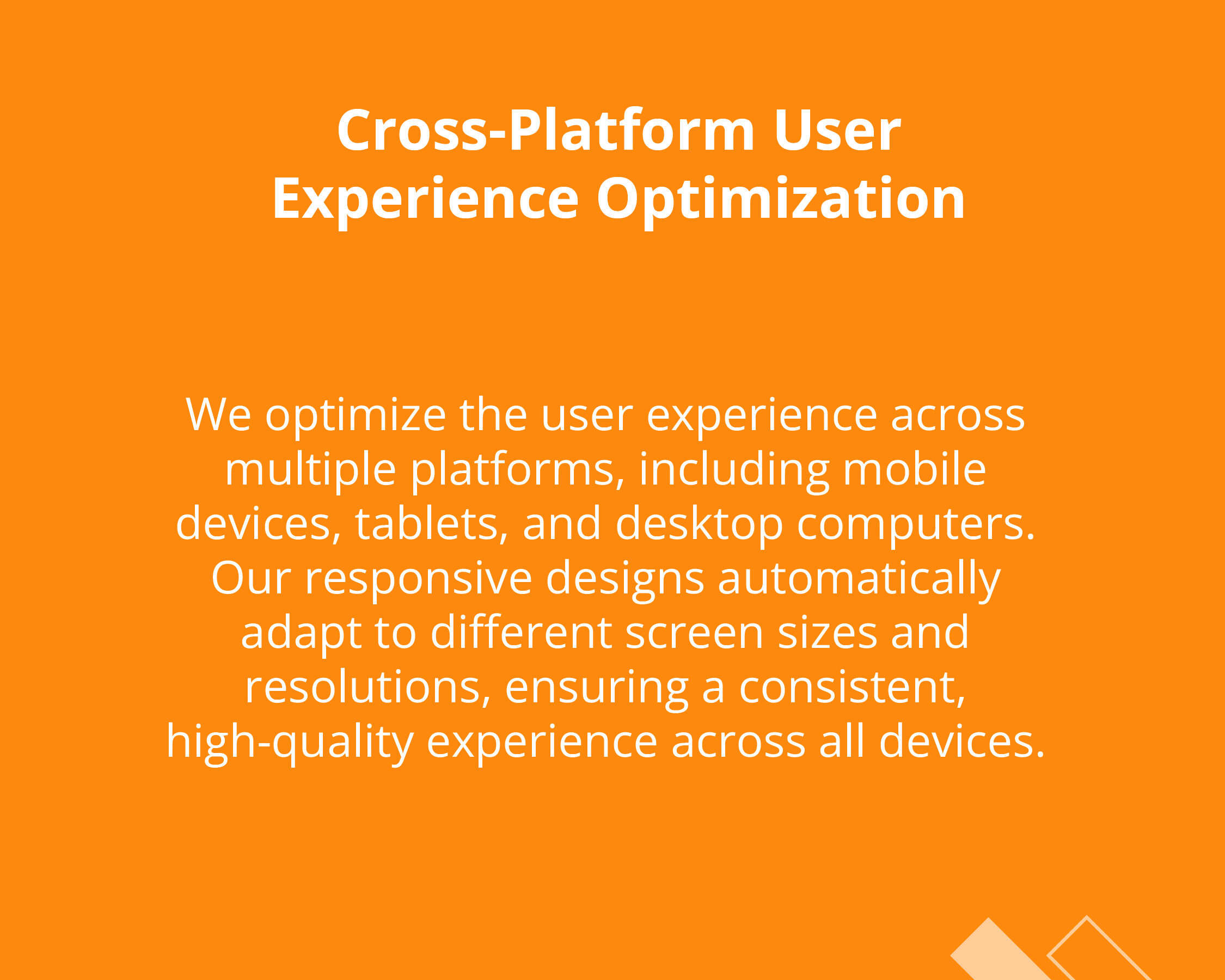 Cross-Platform User Experience Optimization

We optimize the user experience across multiple platforms, including mobile devices, tablets, and desktop computers. Our responsive designs automatically adapt to different screen sizes and resolutions, ensuring a consistent, high-quality experience across all devices.